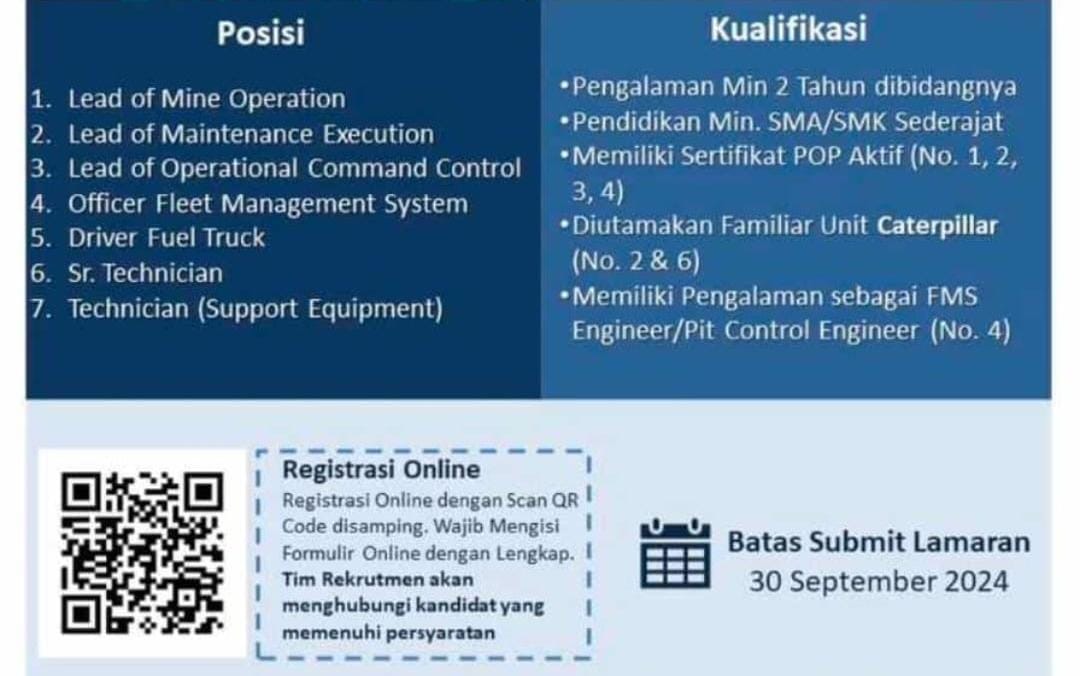 Posisi

1. Lead of Mine Operation
2. Lead of Maintenance Execution
3. Lead of Operational Command Control
4. Officer Fleet Management System
5. Driver Fuel Truck
6. Sr. Technician
7. Technician (Support Equipment)

Kualifikasi

•Pengalaman Min 2 Tahun dibidangnya
•Pendidikan Min. SMA/SMK Sederajat
•Memiliki Sertifikat POP Aktif (No. 1, 2, 3, 4)
•Diutamakan Familiar Unit Caterpillar (No. 2 & 6)
•Memiliki Pengalaman sebagai FMS Engineer/Pit Control Engineer (No. 4)

Registrasi Online
Registrasi Online dengan Scan QR Code disamping. Wajib Mengisi Formulir Online dengan Lengkap.
Tim Rekrutmen akan menghubungi kandidat yang memenuhi persyaratan

Batas Submit Lamaran
30 September 2024